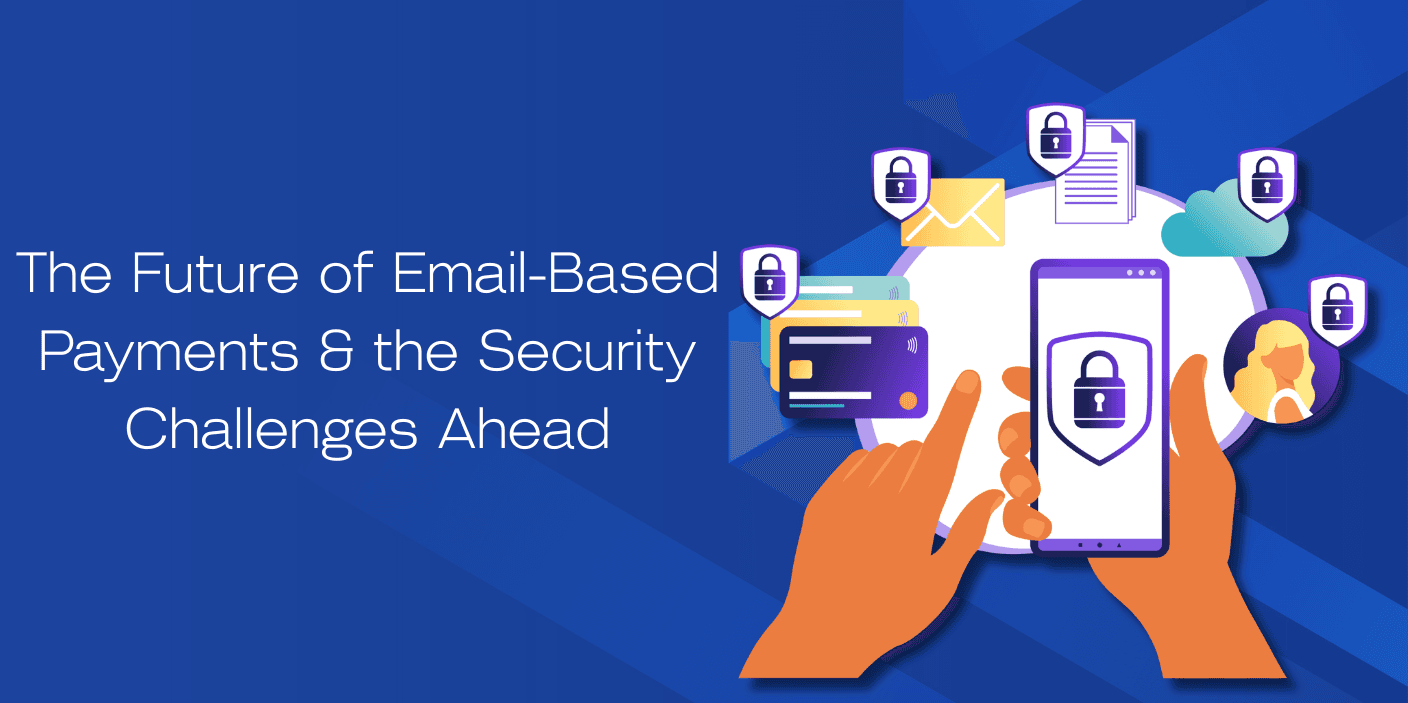 The Future of Email-Based Payments & the Security Challenges Ahead